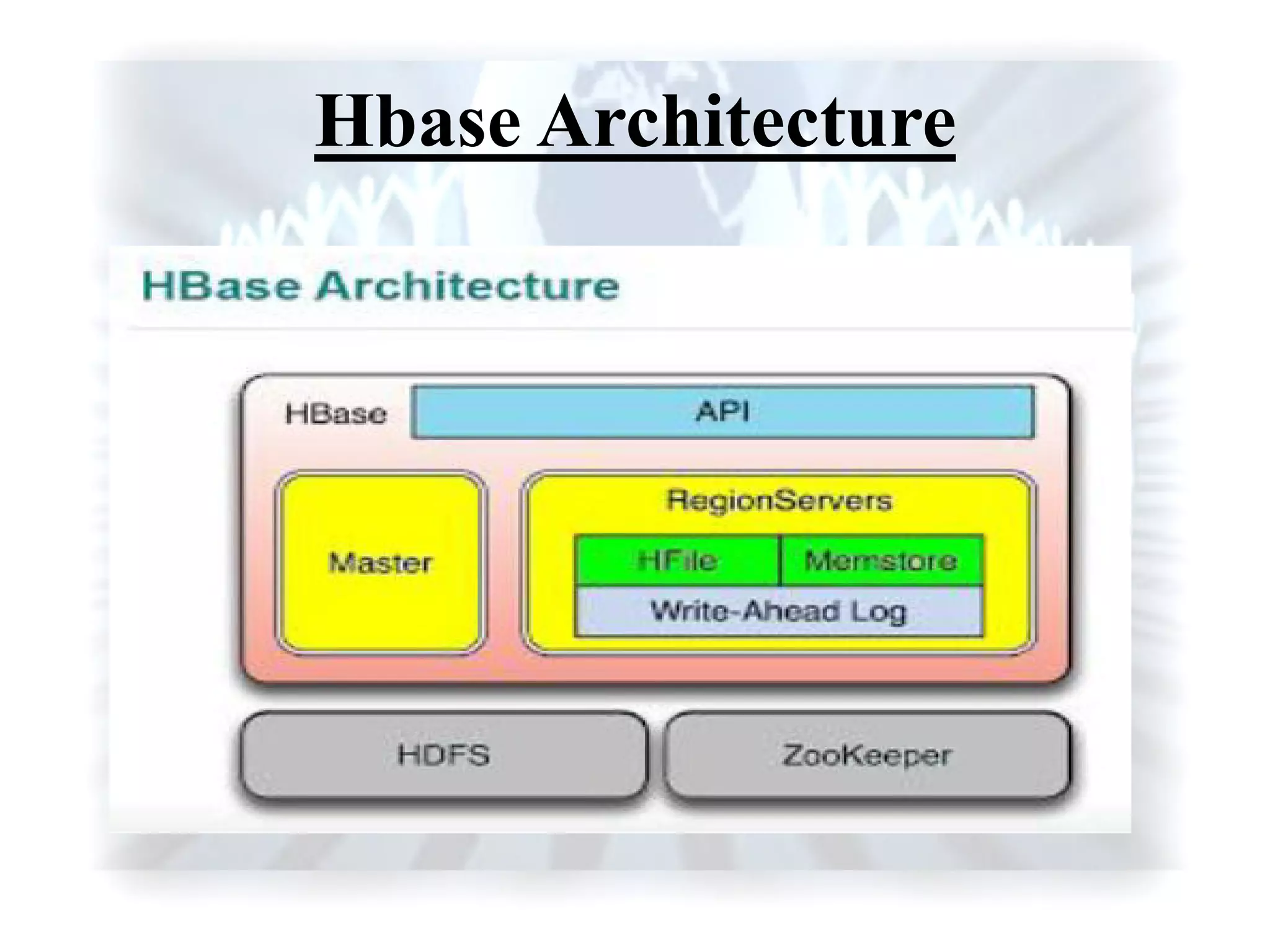 Hbase Architecture

HBase Architecture

HBase

API

Master

RegionServers

HFile

Memstore

Write-Ahead Log

HDFS

ZooKeeper